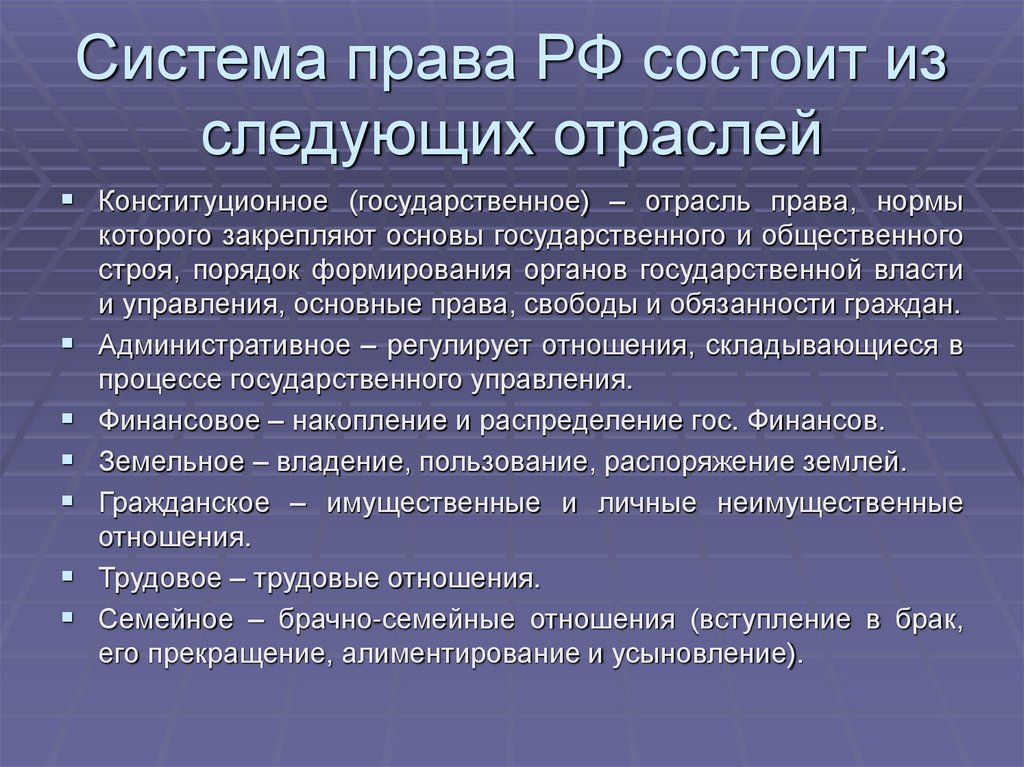 Система права РФ состоит из следующих отраслей

▪ Конституционное (государственное) – отрасль права, нормы которого закрепляют основы государственного и общественного строя, порядок формирования органов государственной власти и управления, основные права, свободы и обязанности граждан.
▪ Административное – регулирует отношения, складывающиеся в процессе государственного управления.
▪ Финансовое – накопление и распределение гос. Финансов.
▪ Земельное – владение, пользование, распоряжение землей.
▪ Гражданское – имущественные и личные неимущественные отношения.
▪ Трудовое – трудовые отношения.
▪ Семейное – брачно-семейные отношения (вступление в брак, его прекращение, алиментирование и усыновление).